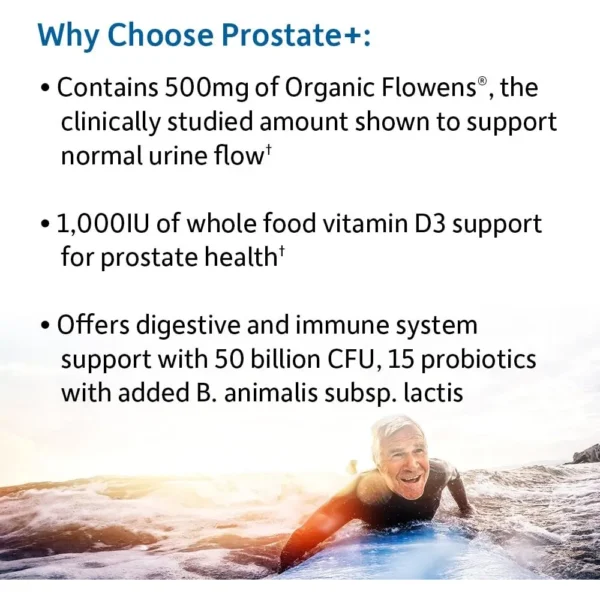 Why Choose Prostate+:

• Contains 500mg of Organic Flowens®, the clinically studied amount shown to support normal urine flow†

• 1,000IU of whole food vitamin D3 support for prostate health†

• Offers digestive and immune system support with 50 billion CFU, 15 probiotics with added B. animalis subsp. lactis